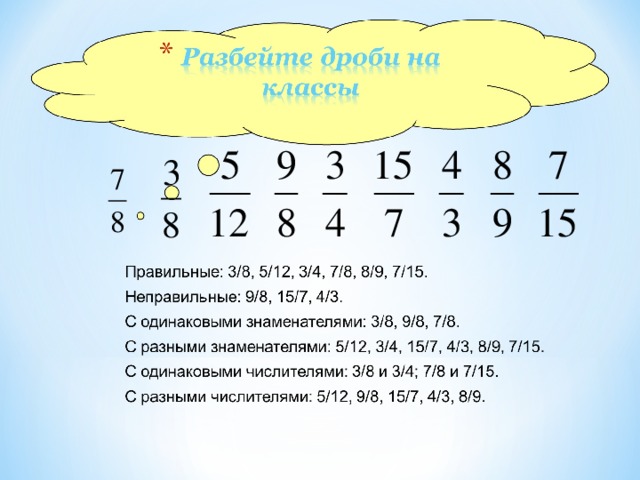 * Разбейте дроби на классы

$\frac{7}{8}$ $\frac{3}{8}$ $\frac{5}{12}$ $\frac{9}{8}$ $\frac{3}{4}$ $\frac{15}{7}$ $\frac{4}{3}$ $\frac{8}{9}$ $\frac{7}{15}$

Правильные: 3/8, 5/12, 3/4, 7/8, 8/9, 7/15.

Неправильные: 9/8, 15/7, 4/3.

С одинаковыми знаменателями: 3/8, 9/8, 7/8.

С разными знаменателями: 5/12, 3/4, 15/7, 4/3, 8/9, 7/15.

С одинаковыми числителями: 3/8 и 3/4; 7/8 и 7/15.

С разными числителями: 5/12, 9/8, 15/7, 4/3, 8/9.